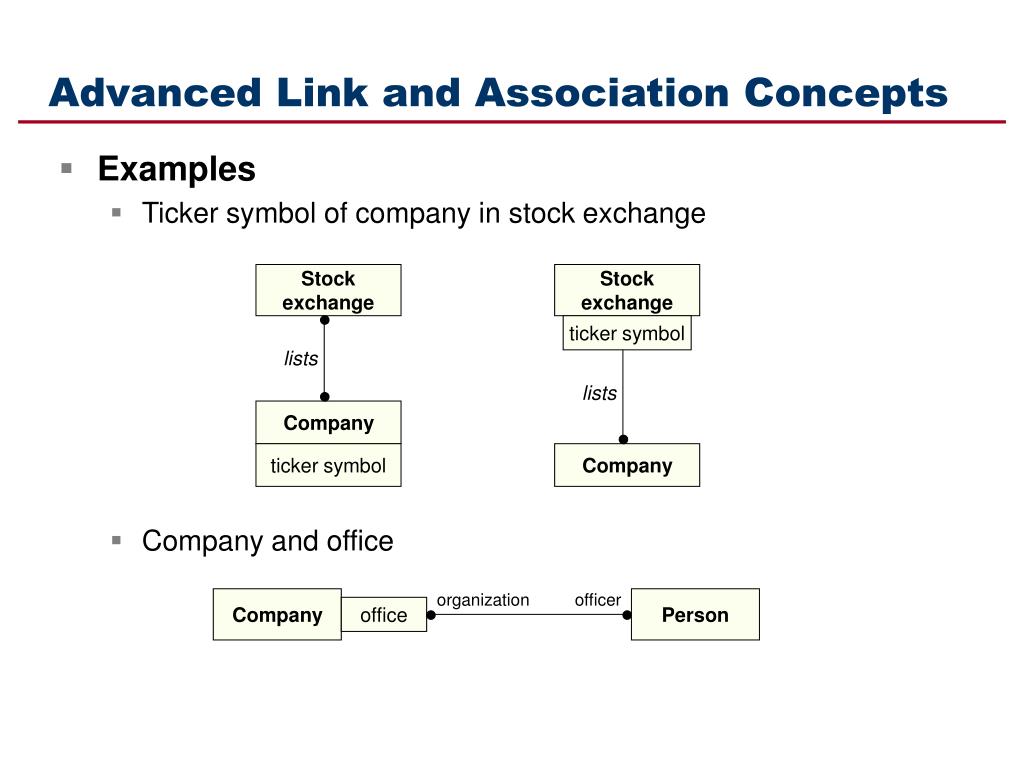 Advanced Link and Association Concepts

Examples

Ticker symbol of company in stock exchange

Stock exchange

lists

Company

ticker symbol

Stock exchange

ticker symbol

lists

Company

Company and office

Company

office

organization

officer

Person